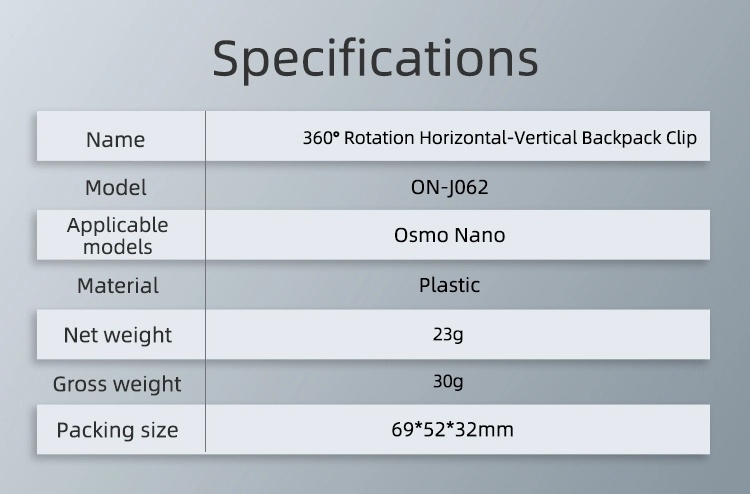 Specifications

| Name | 360° Rotation Horizontal-Vertical Backpack Clip |
|---|---|
| Model | ON-J062 |
| Applicable models | Osmo Nano |
| Material | Plastic |
| Net weight | 23g |
| Gross weight | 30g |
| Packing size | 69*52*32mm |